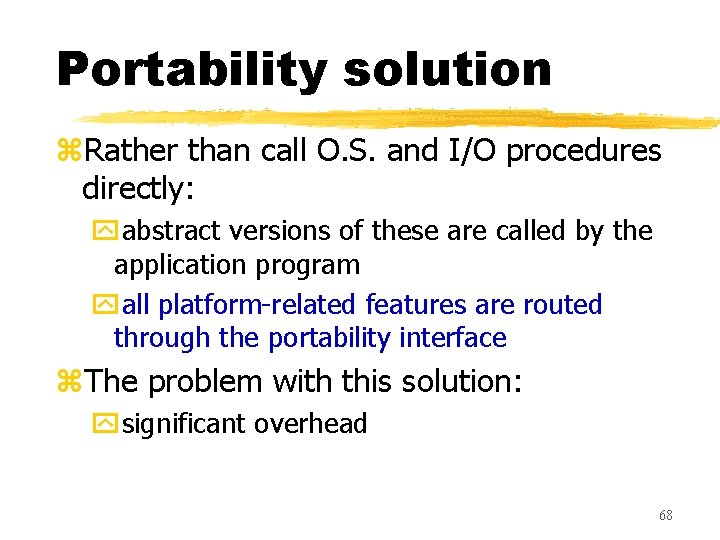 Portability solution

Rather than call O.S. and I/O procedures directly:

abstract versions of these are called by the application program

all platform-related features are routed through the portability interface

The problem with this solution:

significant overhead

68